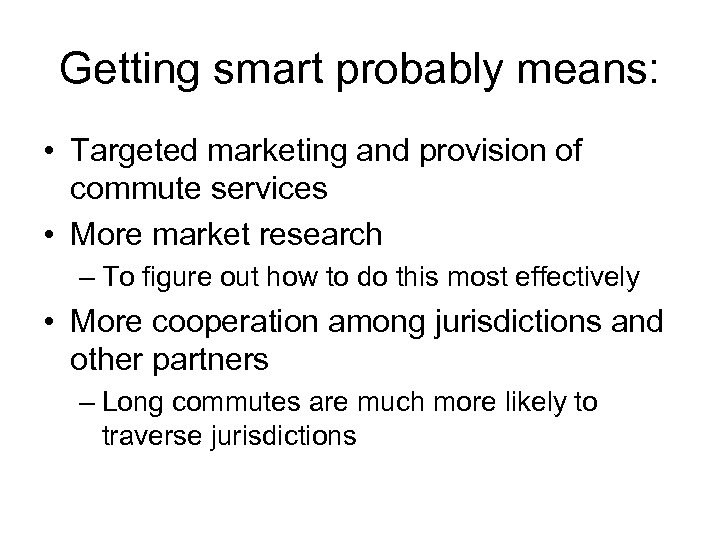 Getting smart probably means:

• Targeted marketing and provision of commute services
• More market research
– To figure out how to do this most effectively
• More cooperation among jurisdictions and other partners
– Long commutes are much more likely to traverse jurisdictions